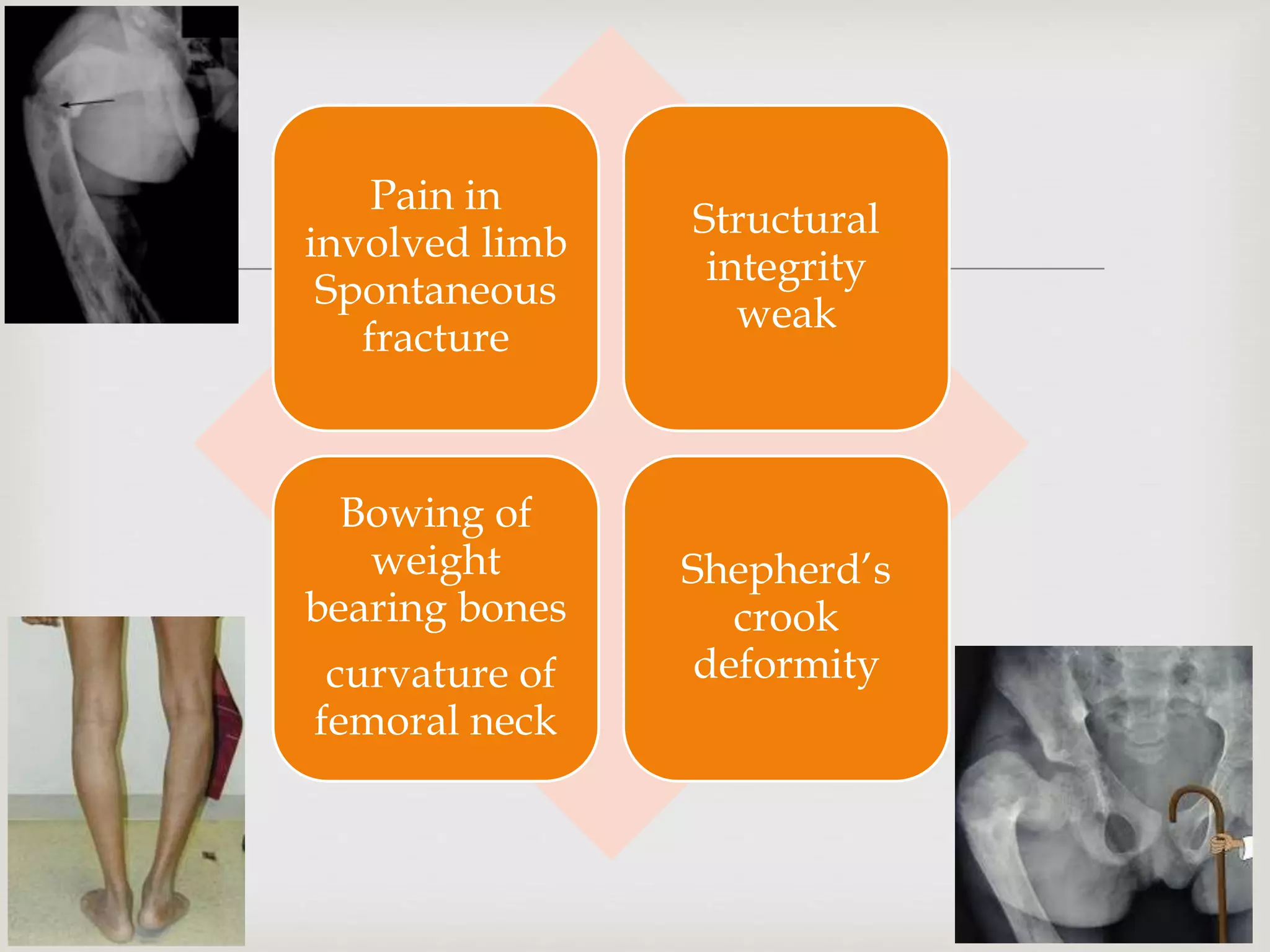 Pain in involved limb Spontaneous fracture

Structural integrity weak

Bowing of weight bearing bones

curvature of femoral neck

Shepherd's crook deformity